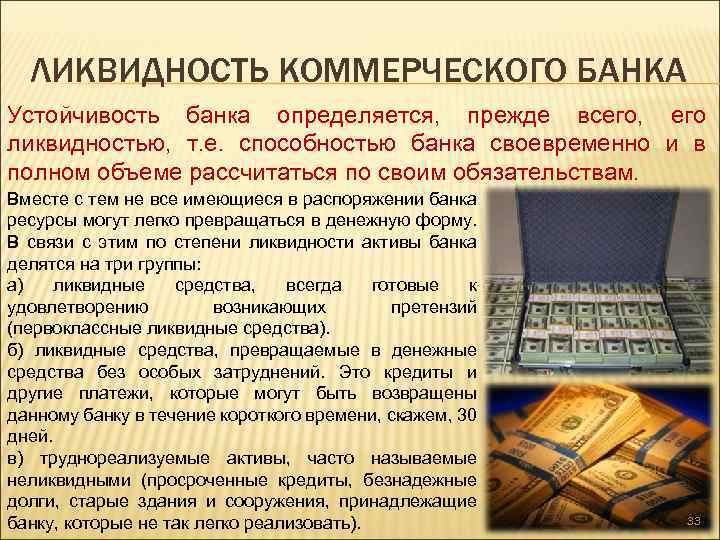 ЛИКВИДНОСТЬ КОММЕРЧЕСКОГО БАНКА

Устойчивость банка определяется, прежде всего, его ликвидностью, т.е. способностью банка своевременно и в полном объеме рассчитаться по своим обязательствам.

Вместе с тем не все имеющиеся в распоряжении банка ресурсы могут легко превращаться в денежную форму. В связи с этим по степени ликвидности активы банка делятся на три группы:

а) ликвидные средства, всегда готовые к удовлетворению возникающих претензий (первоклассные ликвидные средства).

б) ликвидные средства, превращаемые в денежные средства без особых затруднений. Это кредиты и другие платежи, которые могут быть возвращены данному банку в течение короткого времени, скажем, 30 дней.

в) труднореализуемые активы, часто называемые неликвидными (просроченные кредиты, безнадежные долги, старые здания и сооружения, принадлежащие банку, которые не так легко реализовать).

33